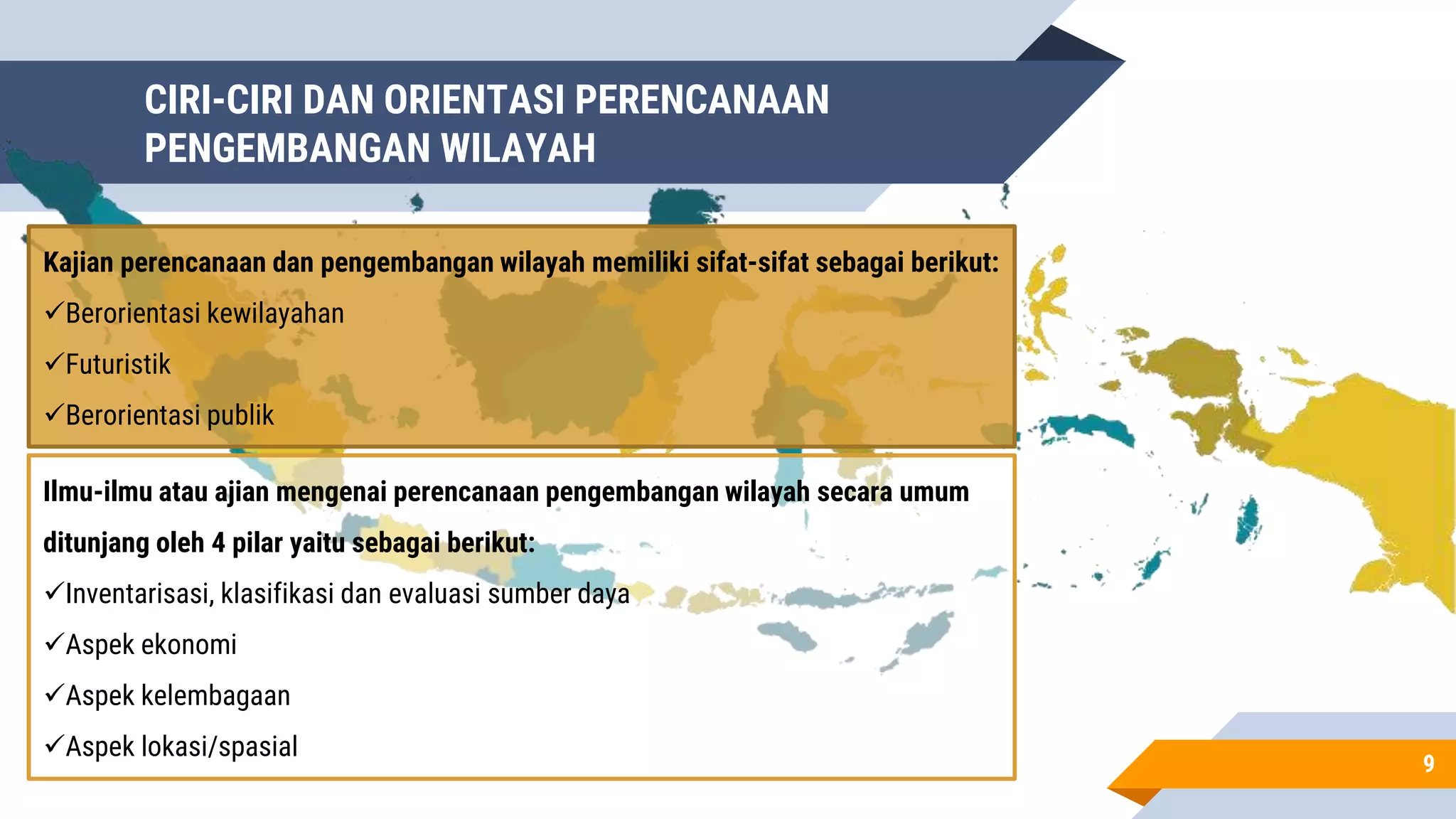 CIRI-CIRI DAN ORIENTASI PERENCANAAN PENGEMBANGAN WILAYAH

Kajian perencanaan dan pengembangan wilayah memiliki sifat-sifat sebagai berikut:
✓Berorientasi kewilayahan
✓Futuristik
✓Berorientasi publik

Ilmu-ilmu atau ajian mengenai perencanaan pengembangan wilayah secara umum ditunjang oleh 4 pilar yaitu sebagai berikut:
✓Inventarisasi, klasifikasi dan evaluasi sumber daya
✓Aspek ekonomi
✓Aspek kelembagaan
✓Aspek lokasi/spasial

9